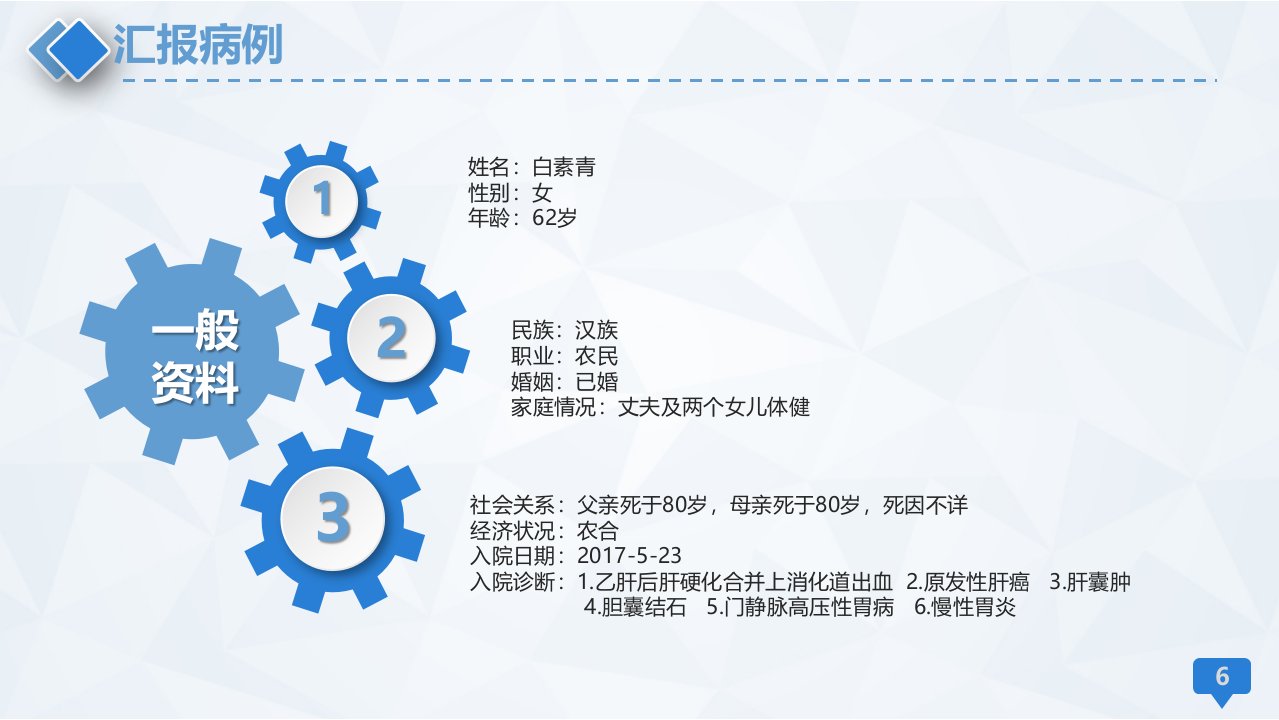 汇报病例

一般资料

1

姓名：白素青
性别：女
年龄：62岁

2

民族：汉族
职业：农民
婚姻：已婚
家庭情况：丈夫及两个女儿体健

3

社会关系：父亲死于80岁，母亲死于80岁，死因不详
经济状况：农合
入院日期：2017-5-23
入院诊断：1.乙肝后肝硬化合并上消化道出血 2.原发性肝癌 3.肝囊肿 4.胆囊结石 5.门静脉高压性胃病 6.慢性胃炎

6